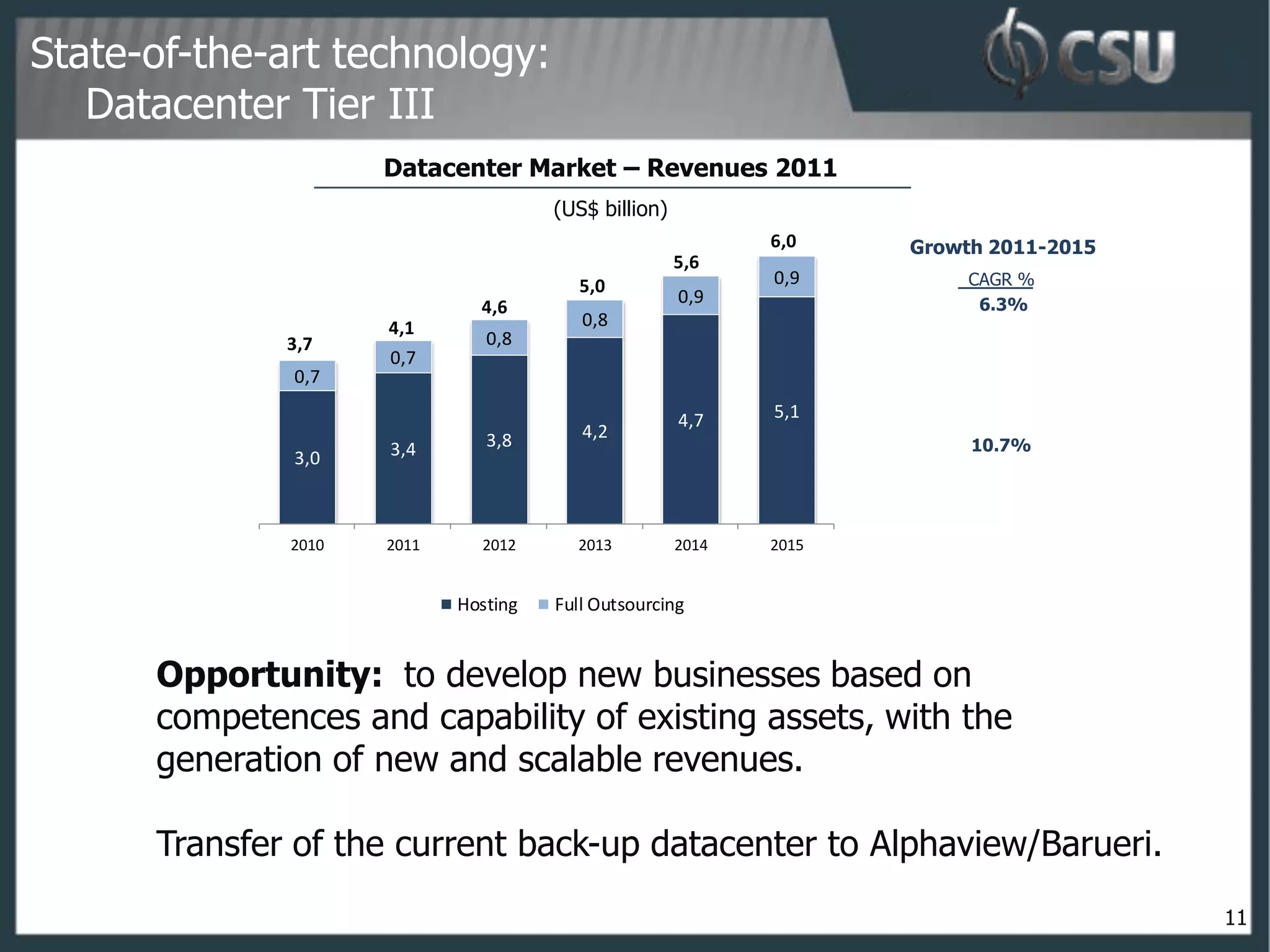 State-of-the-art technology:
Datacenter Tier III

CSU

Datacenter Market – Revenues 2011

(US$ billion)

3,7
0,7
3,0
4,1
0,7
3,4
4,6
0,8
3,8
5,0
0,8
4,2
5,6
0,9
4,7
6,0
0,9
5,1

2010 2011 2012 2013 2014 2015

Hosting Full Outsourcing

Growth 2011-2015

CAGR %

6.3%

10.7%

**Opportunity:** to develop new businesses based on competences and capability of existing assets, with the generation of new and scalable revenues.

Transfer of the current back-up datacenter to Alphaview/Barueri.

11